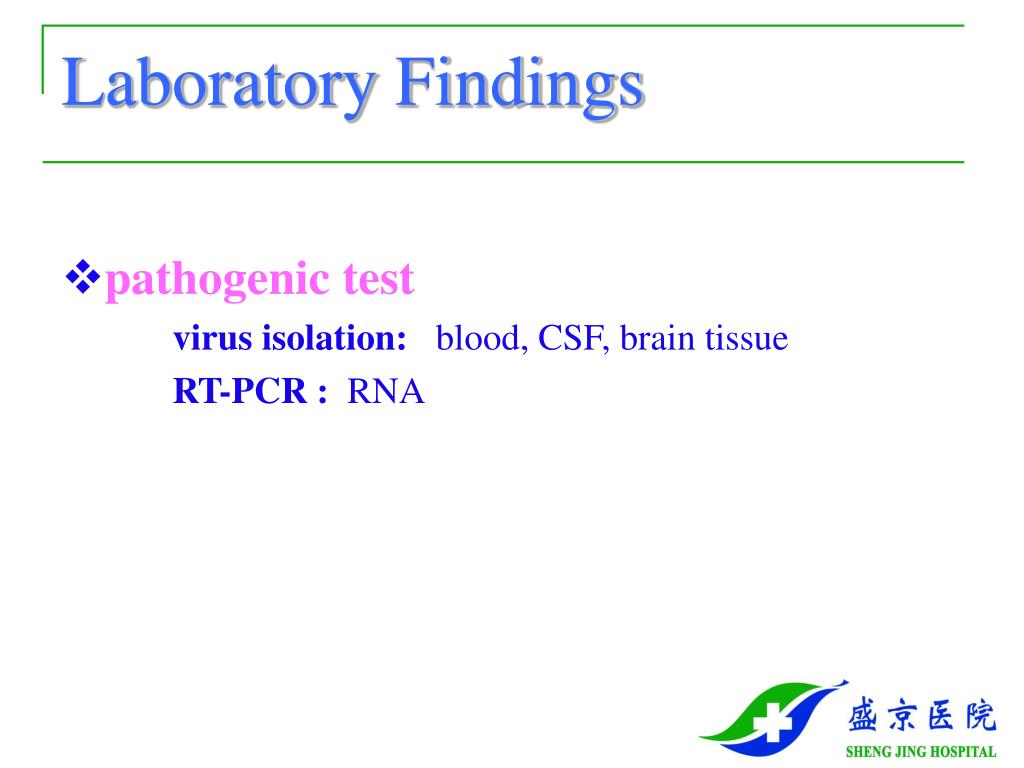 Laboratory Findings

❖pathogenic test

virus isolation: blood, CSF, brain tissue

RT-PCR : RNA

盛京医院
SHENG JING HOSPITAL